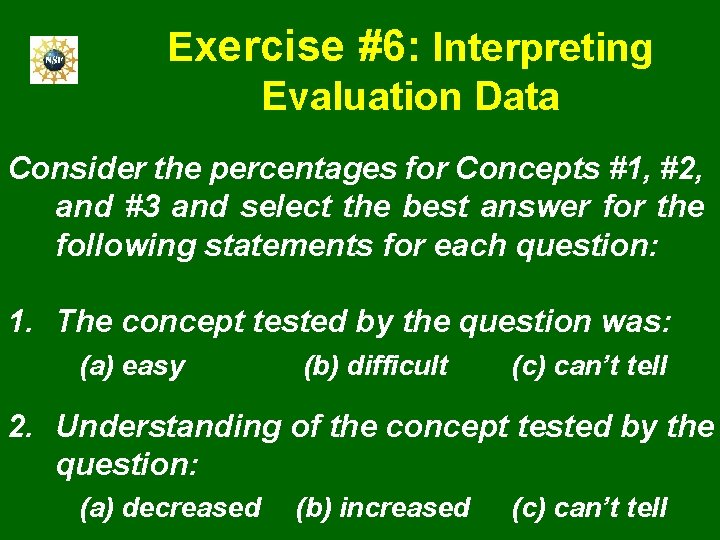 NSF

Exercise #6: Interpreting Evaluation Data

Consider the percentages for Concepts #1, #2, and #3 and select the best answer for the following statements for each question:

1. The concept tested by the question was:

(a) easy (b) difficult (c) can't tell

2. Understanding of the concept tested by the question:

(a) decreased (b) increased (c) can't tell